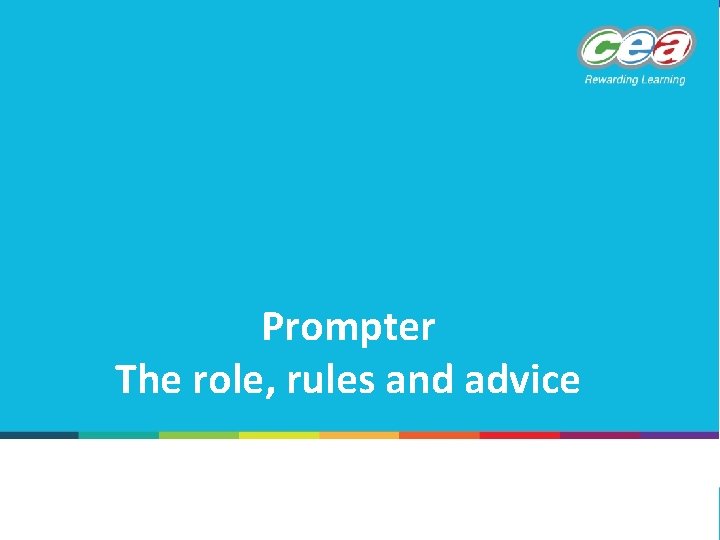 cea
Rewarding Learning

Prompter
The role, rules and advice